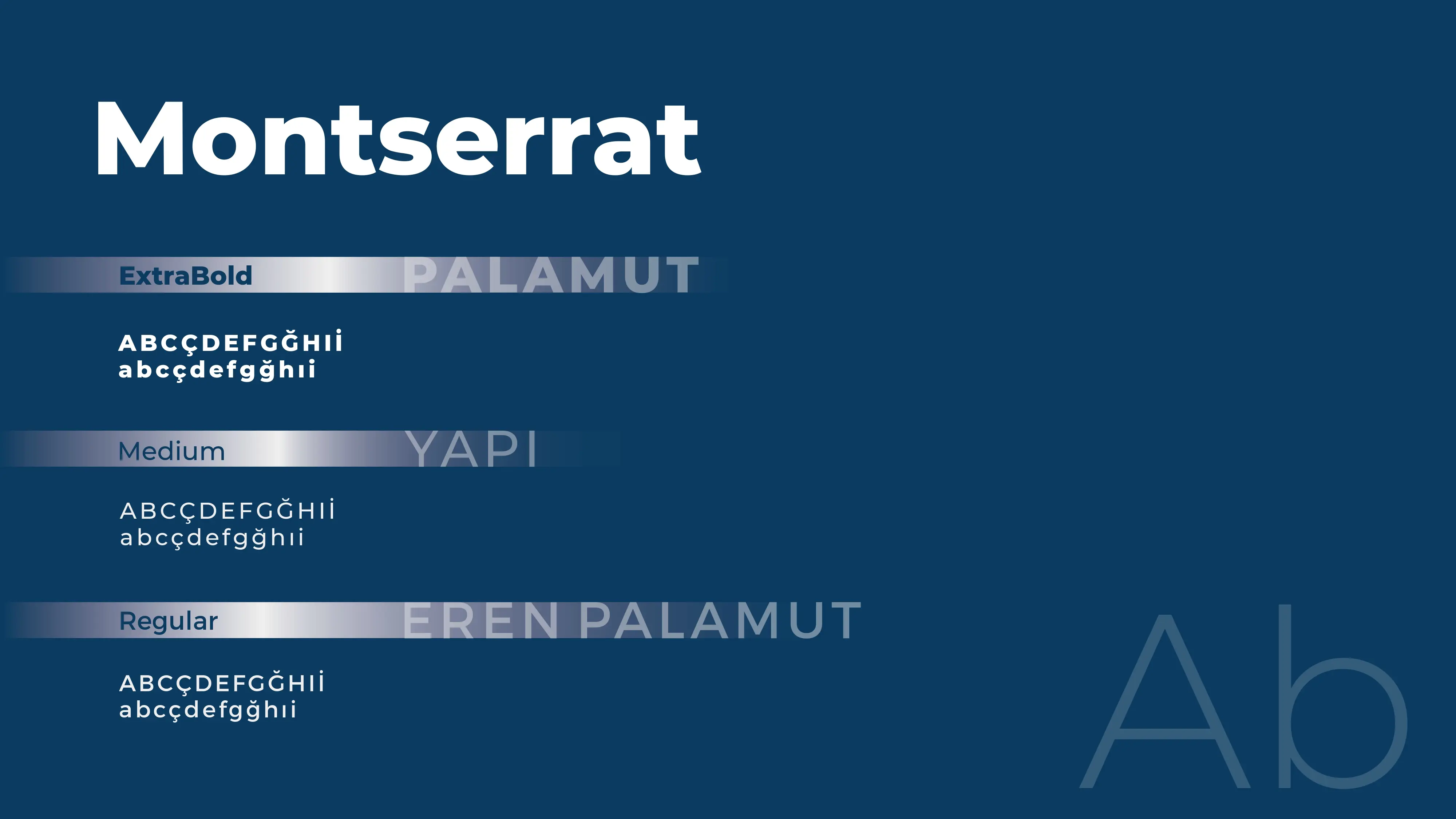 Montserrat

ExtraBold PALAMUT

ABCÇDEFGĞHIİ
abcçdefgğhıi

Medium YAPI

ABCÇDEFGĞHIİ
abcçdefgğhıi

Regular EREN PALAMUT

ABCÇDEFGĞHIİ
abcçdefgğhıi

Ab